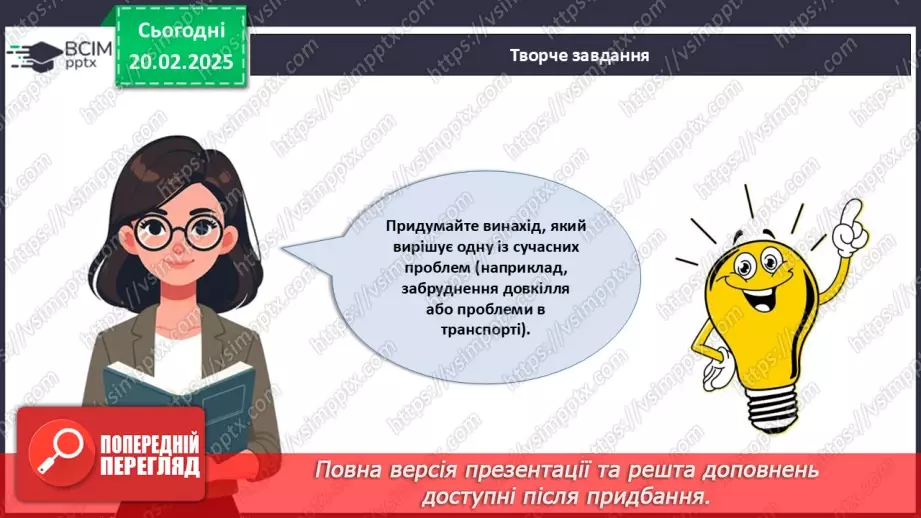 ВСІМ pptx

Сьогодні 20.02.2025

Творче завдання

Придумайте винахід, який вирішує одну із сучасних проблем (наприклад, забруднення довкілля або проблеми в транспорті).

ПОПЕРЕДНІЙ ПЕРЕГЛЯД

Повна версія презентації та решта доповнень доступні після придбання.

https://vsimpptx.com